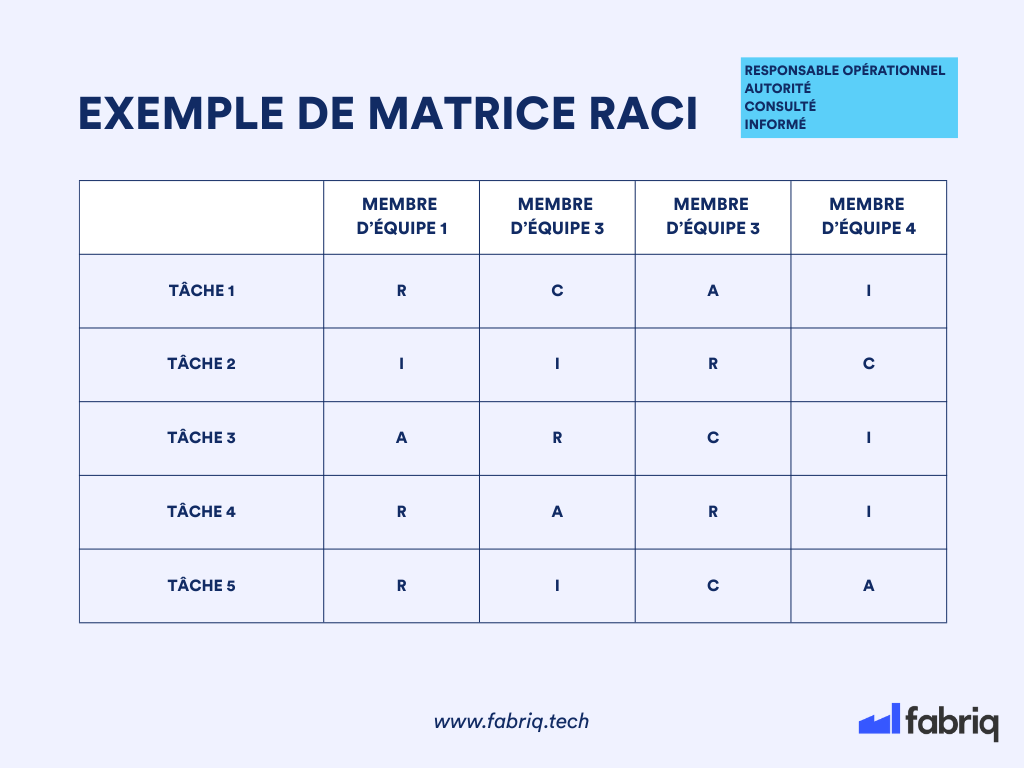 EXEMPLE DE MATRICE RACI

RESPONSABLE OPÉRATIONNEL
AUTORITÉ
CONSULTÉ
INFORMÉ

| | MEMBRE D'ÉQUIPE 1 | MEMBRE D'ÉQUIPE 3 | MEMBRE D'ÉQUIPE 3 | MEMBRE D'ÉQUIPE 4 |
|---|---|---|---|---|
| TÂCHE 1 | R | C | A | I |
| TÂCHE 2 | I | I | R | C |
| TÂCHE 3 | A | R | C | I |
| TÂCHE 4 | R | A | R | I |
| TÂCHE 5 | R | I | C | A |

www.fabriq.tech

fabriq